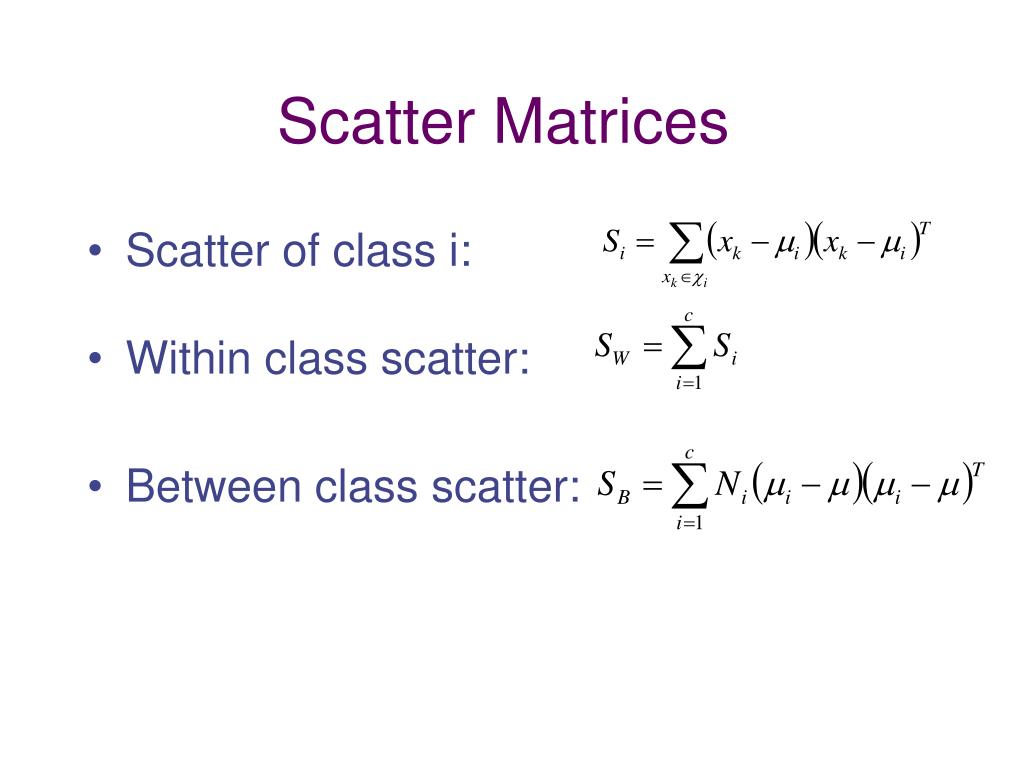 Scatter Matrices

• Scatter of class i: $S_i = \sum_{x_k \in \chi_i} (x_k - \mu_i)(x_k - \mu_i)^T$

• Within class scatter: $S_W = \sum_{i=1}^{c} S_i$

• Between class scatter: $S_B = \sum_{i=1}^{c} N_i (\mu_i - \mu)(\mu_i - \mu)^T$